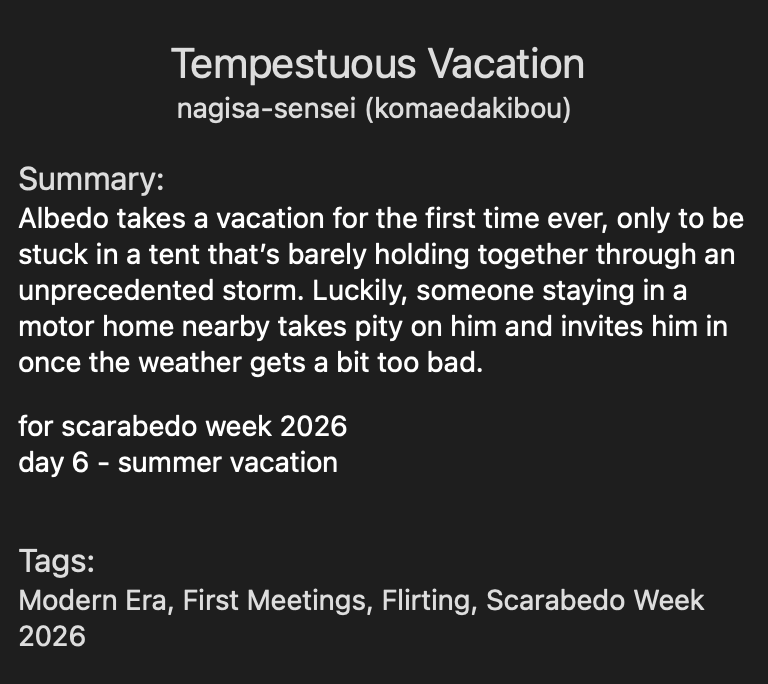 Tempestuous Vacation
nagisa-sensei (komaedakibou)

Summary:
Albedo takes a vacation for the first time ever, only to be stuck in a tent that's barely holding together through an unprecedented storm. Luckily, someone staying in a motor home nearby takes pity on him and invites him in once the weather gets a bit too bad.

for scarabedo week 2026
day 6 - summer vacation

Tags:
Modern Era, First Meetings, Flirting, Scarabedo Week 2026